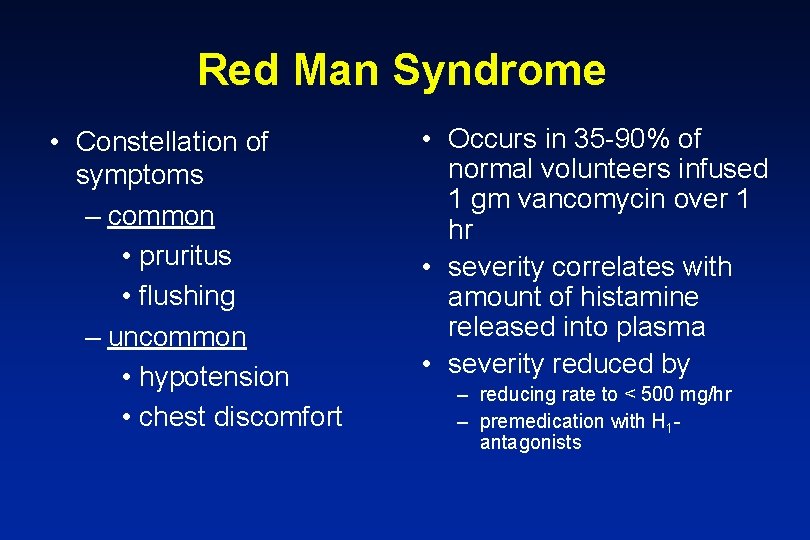 Red Man Syndrome

• Constellation of symptoms
– common
• pruritus
• flushing
– uncommon
• hypotension
• chest discomfort

• Occurs in 35-90% of normal volunteers infused 1 gm vancomycin over 1 hr
• severity correlates with amount of histamine released into plasma
• severity reduced by
– reducing rate to < 500 mg/hr
– premedication with $H_1$-antagonists